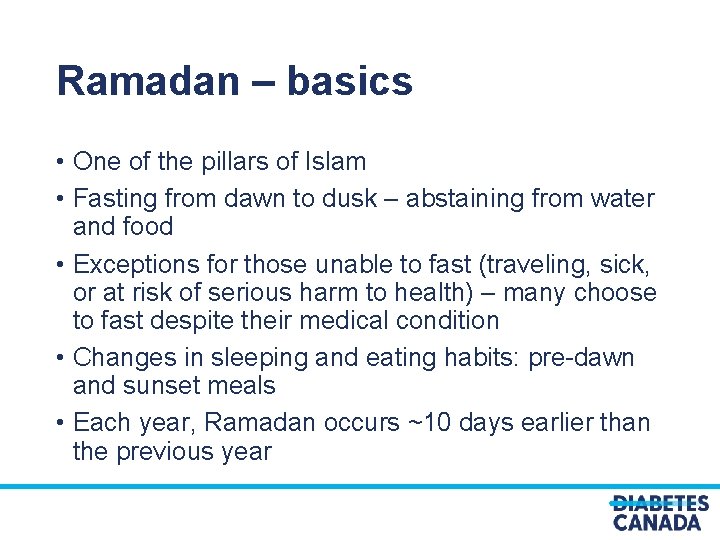 Ramadan – basics

• One of the pillars of Islam
• Fasting from dawn to dusk – abstaining from water and food
• Exceptions for those unable to fast (traveling, sick, or at risk of serious harm to health) – many choose to fast despite their medical condition
• Changes in sleeping and eating habits: pre-dawn and sunset meals
• Each year, Ramadan occurs ~10 days earlier than the previous year

DIABETES CANADA